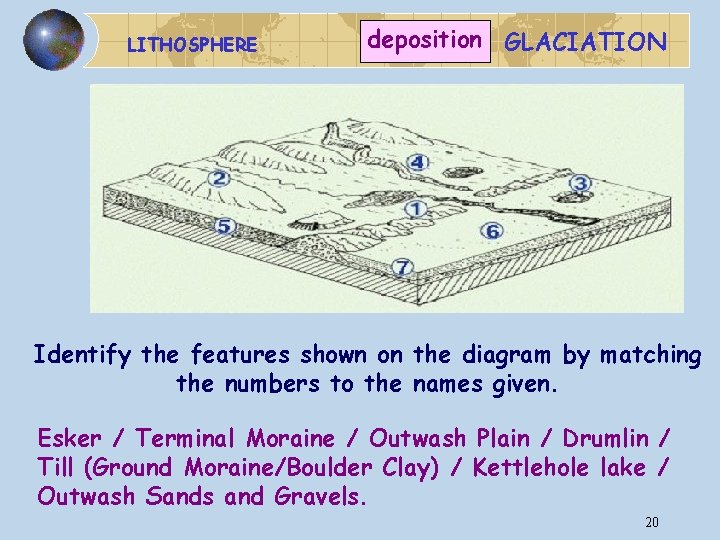 LITHOSPHERE

deposition

GLACIATION

4

2

3

1

5

6

7

Identify the features shown on the diagram by matching the numbers to the names given.

Esker / Terminal Moraine / Outwash Plain / Drumlin / Till (Ground Moraine/Boulder Clay) / Kettlehole lake / Outwash Sands and Gravels.

20